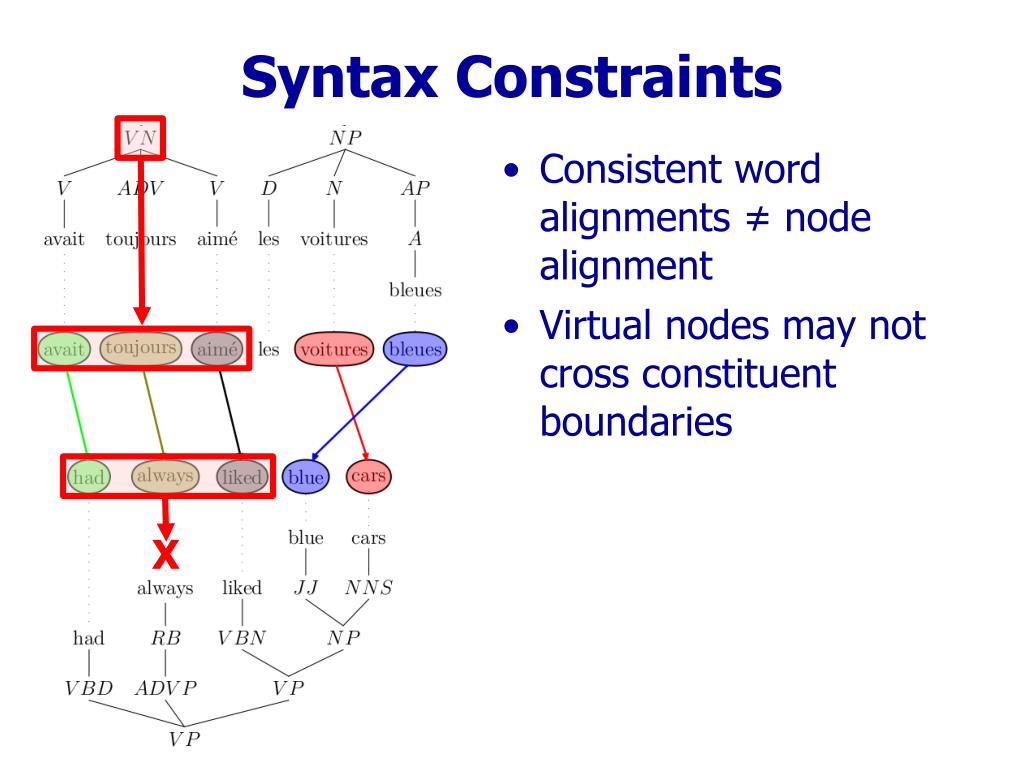 Syntax Constraints

$VN$

$NP$

$V$ $ADV$ $V$ $D$ $N$ $AP$

avait toujours aimé les voitures $A$

bleues

avait toujours aimé les voitures bleues

had always liked blue cars

X

blue cars

always liked $JJ$ $NNS$

had $RB$ $VBN$ $NP$

$VBD$ $ADVP$ $VP$

$VP$

• Consistent word alignments ≠ node alignment
• Virtual nodes may not cross constituent boundaries